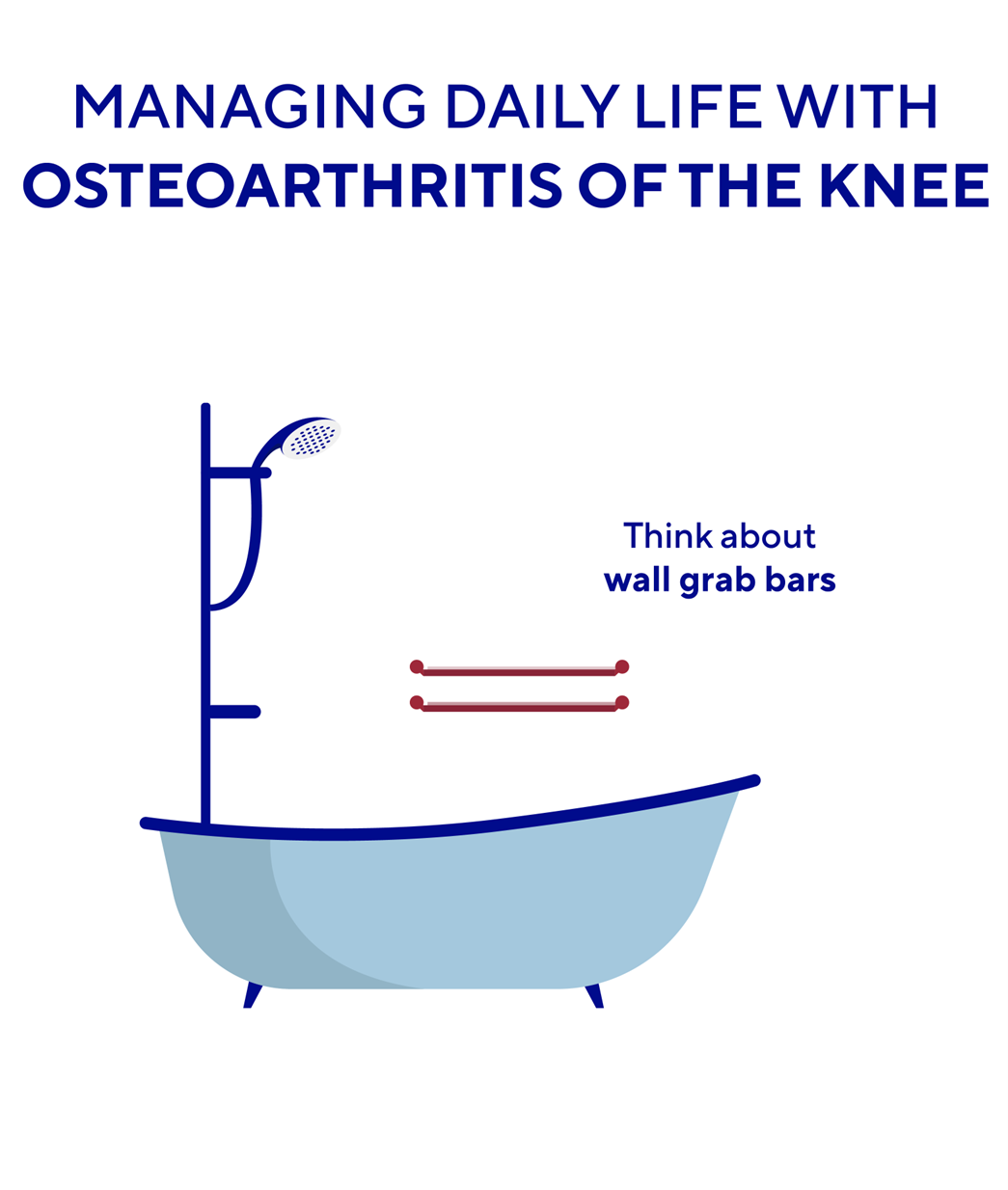 MANAGING DAILY LIFE WITH
OSTEOARTHRITIS OF THE KNEE

Think about
wall grab bars